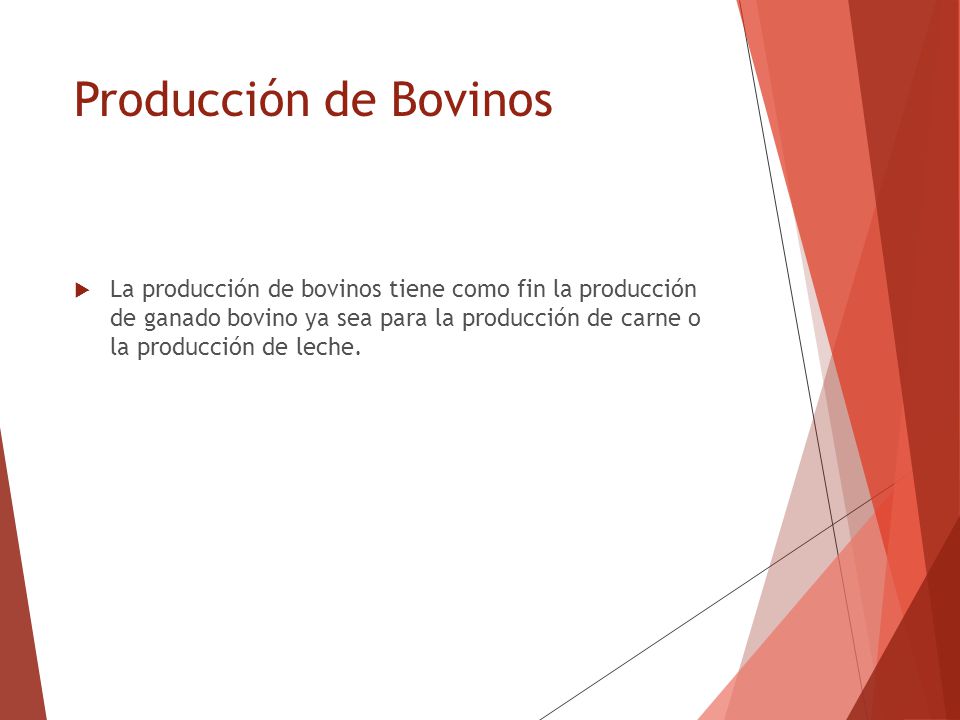 Producción de Bovinos

La producción de bovinos tiene como fin la producción de ganado bovino ya sea para la producción de carne o la producción de leche.